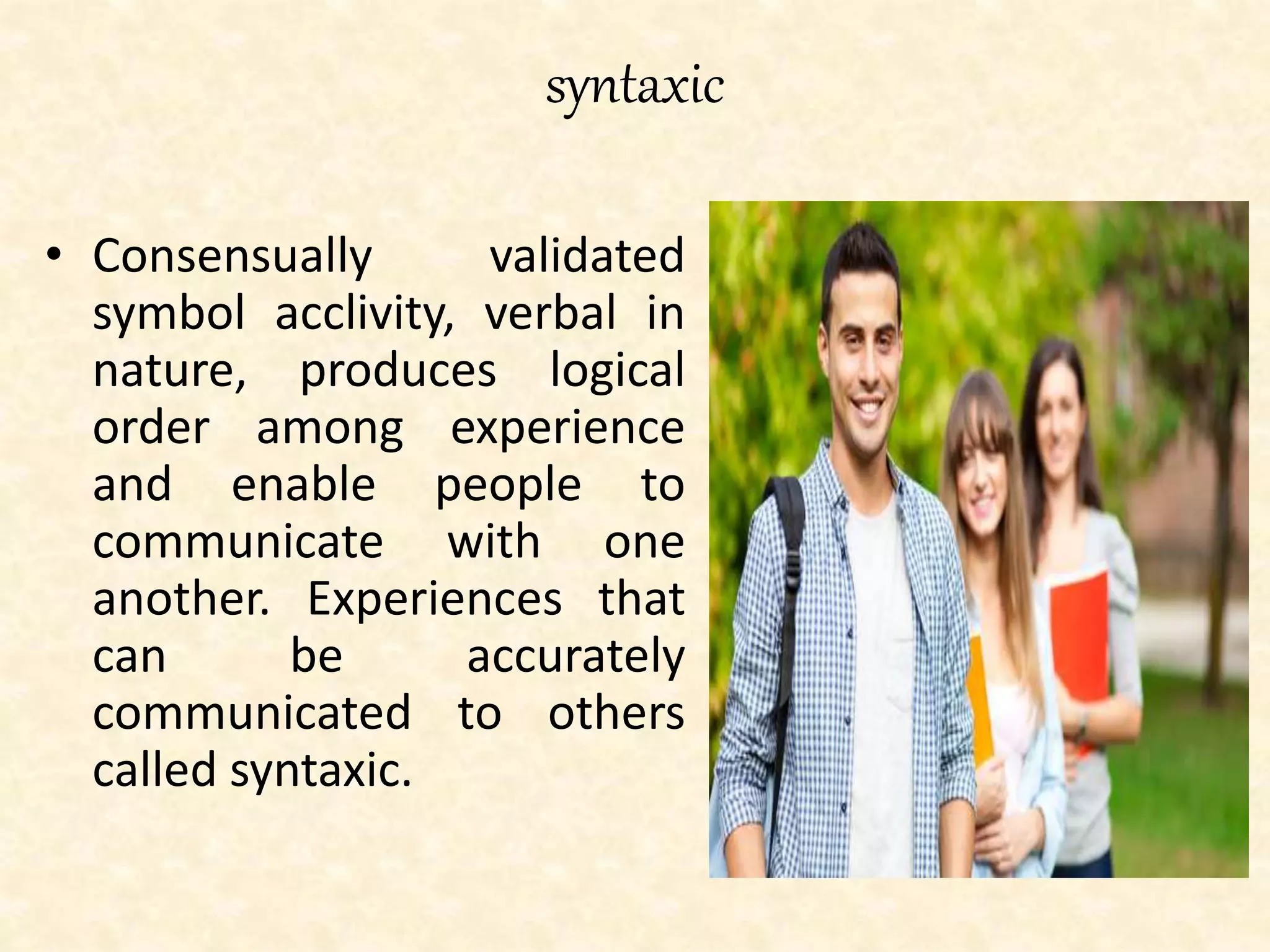 syntaxic

• Consensually validated symbol acclivity, verbal in nature, produces logical order among experience and enable people to communicate with one another. Experiences that can be accurately communicated to others called syntaxic.